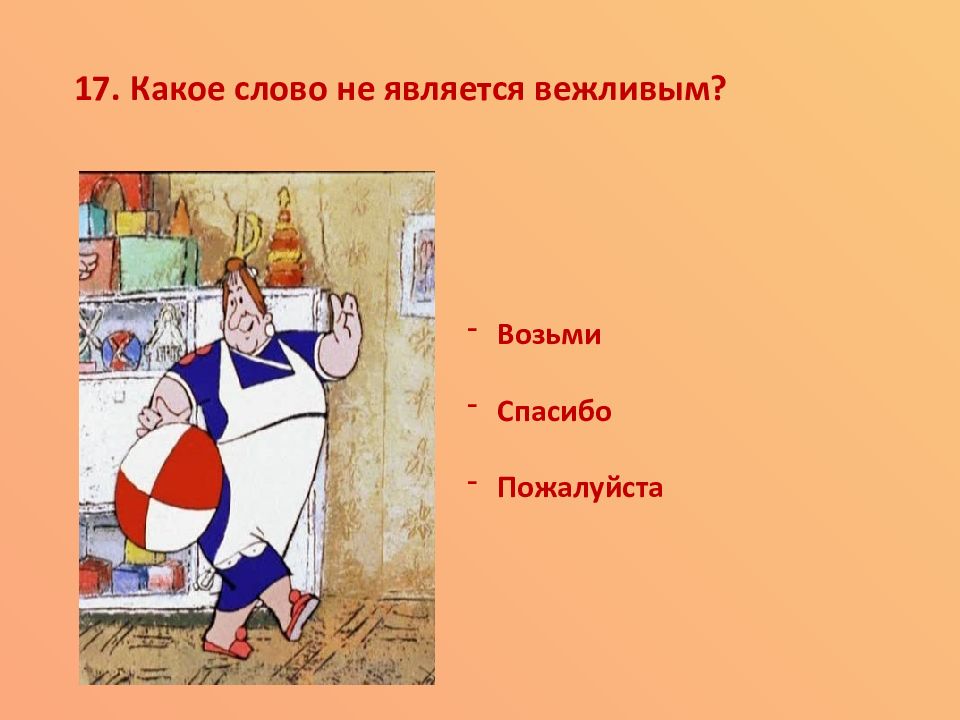 17. Какое слово не является вежливым?

- Возьми

- Спасибо

- Пожалуйста